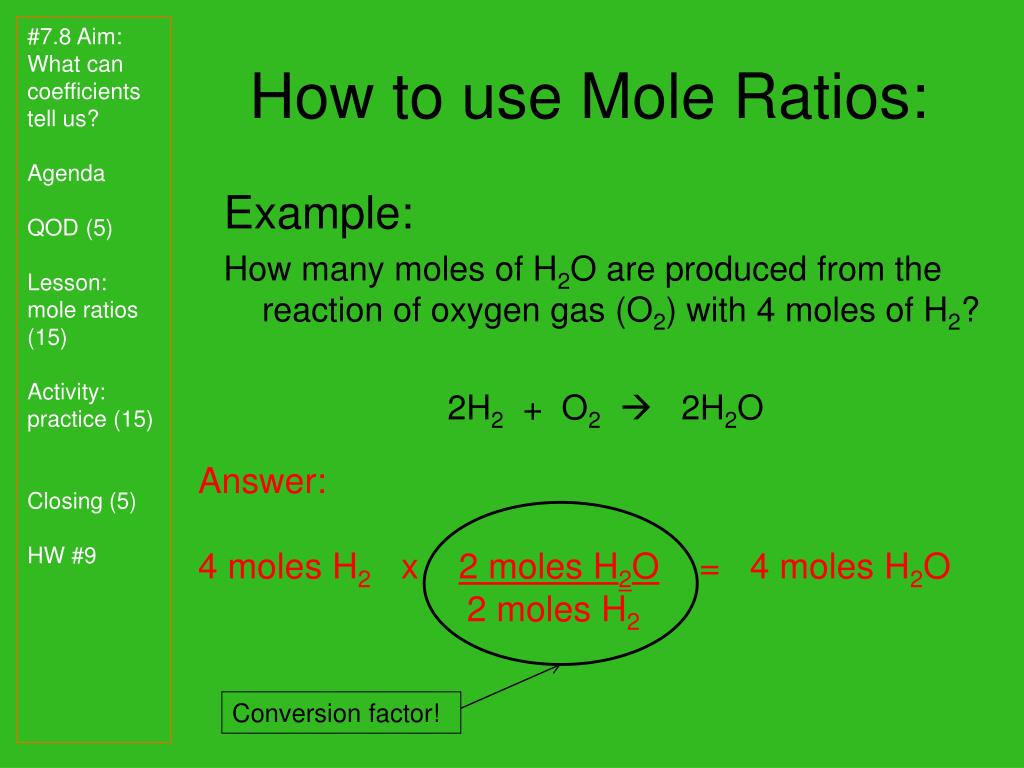 #7.8 Aim: What can coefficients tell us?

Agenda

QOD (5)

Lesson: mole ratios (15)

Activity: practice (15)

Closing (5)

HW #9

How to use Mole Ratios:

Example:

How many moles of $H_2O$ are produced from the reaction of oxygen gas ($O_2$) with 4 moles of $H_2$?

$2H_2 + O_2 \rightarrow 2H_2O$

Answer:

4 moles $H_2$ x $\frac{2 \text{ moles } H_2O}{2 \text{ moles } H_2}$ = 4 moles $H_2O$

Conversion factor!